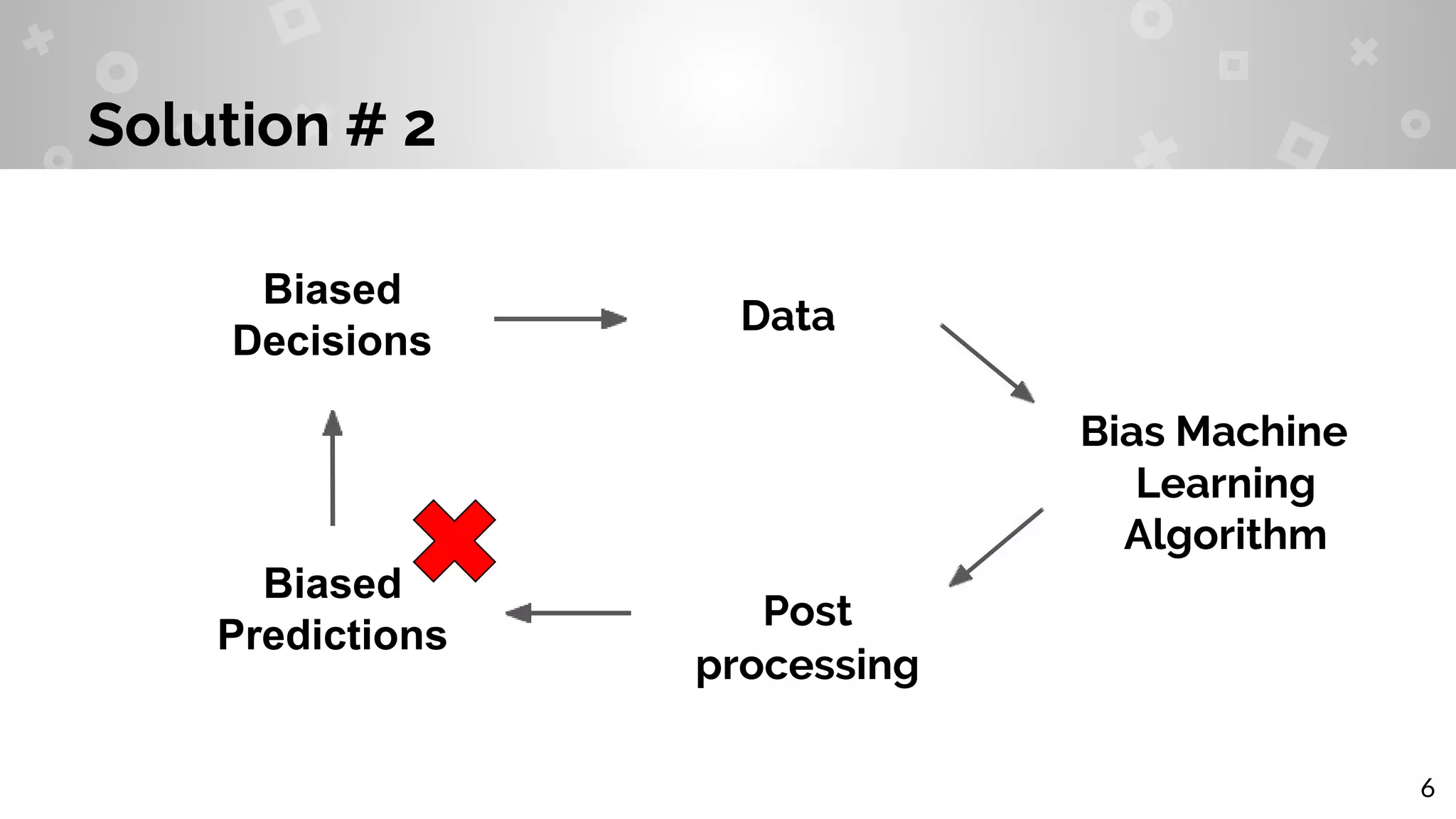 Solution # 2

Biased Decisions

Data

Bias Machine Learning Algorithm

Post processing

Biased Predictions

6